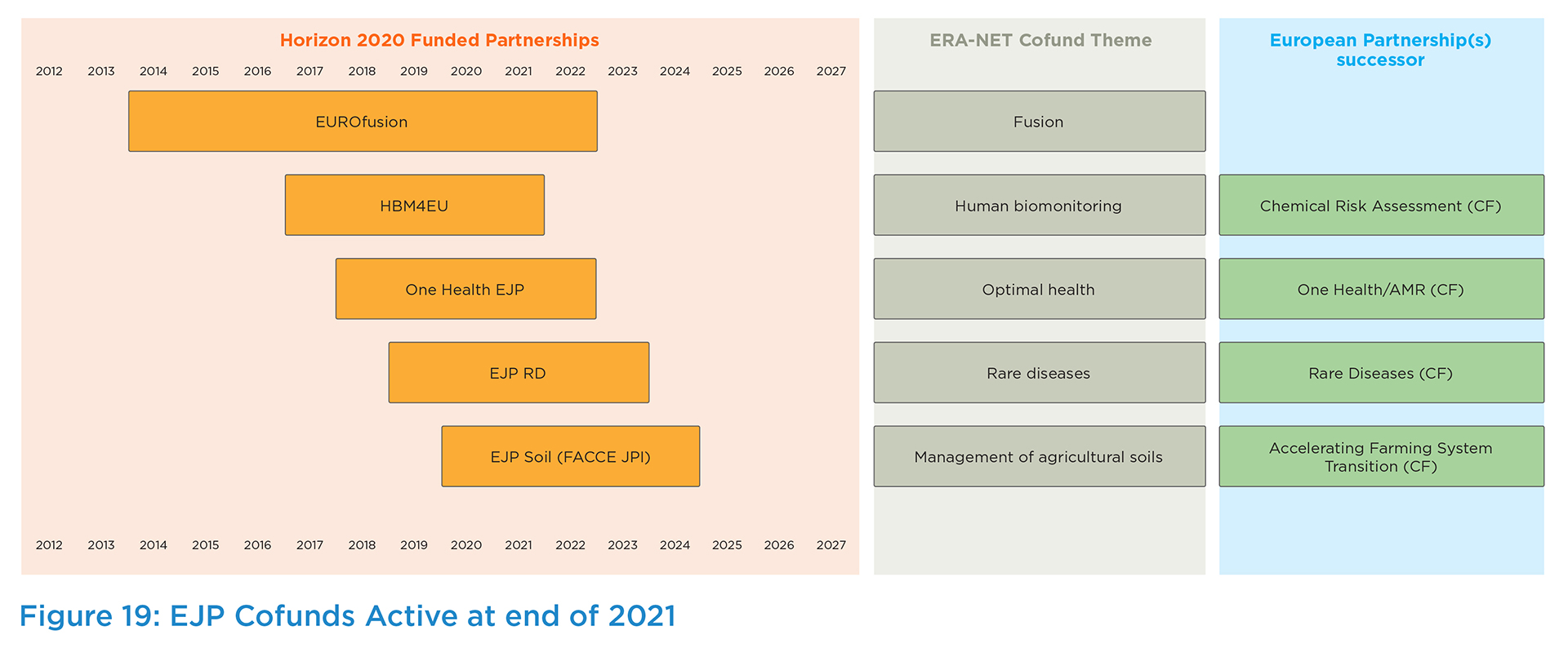 Horizon 2020 Funded Partnerships

2012 2013 2014 2015 2016 2017 2018 2019 2020 2021 2022 2023 2024 2025 2026 2027

EUROfusion

HBM4EU

One Health EJP

EJP RD

EJP Soil (FACCE JPI)

2012 2013 2014 2015 2016 2017 2018 2019 2020 2021 2022 2023 2024 2025 2026 2027

ERA-NET Cofund Theme

Fusion

Human biomonitoring

Optimal health

Rare diseases

Management of agricultural soils

European Partnership(s) successor

Chemical Risk Assessment (CF)

One Health/AMR (CF)

Rare Diseases (CF)

Accelerating Farming System Transition (CF)

Figure 19: EJP Cofunds Active at end of 2021